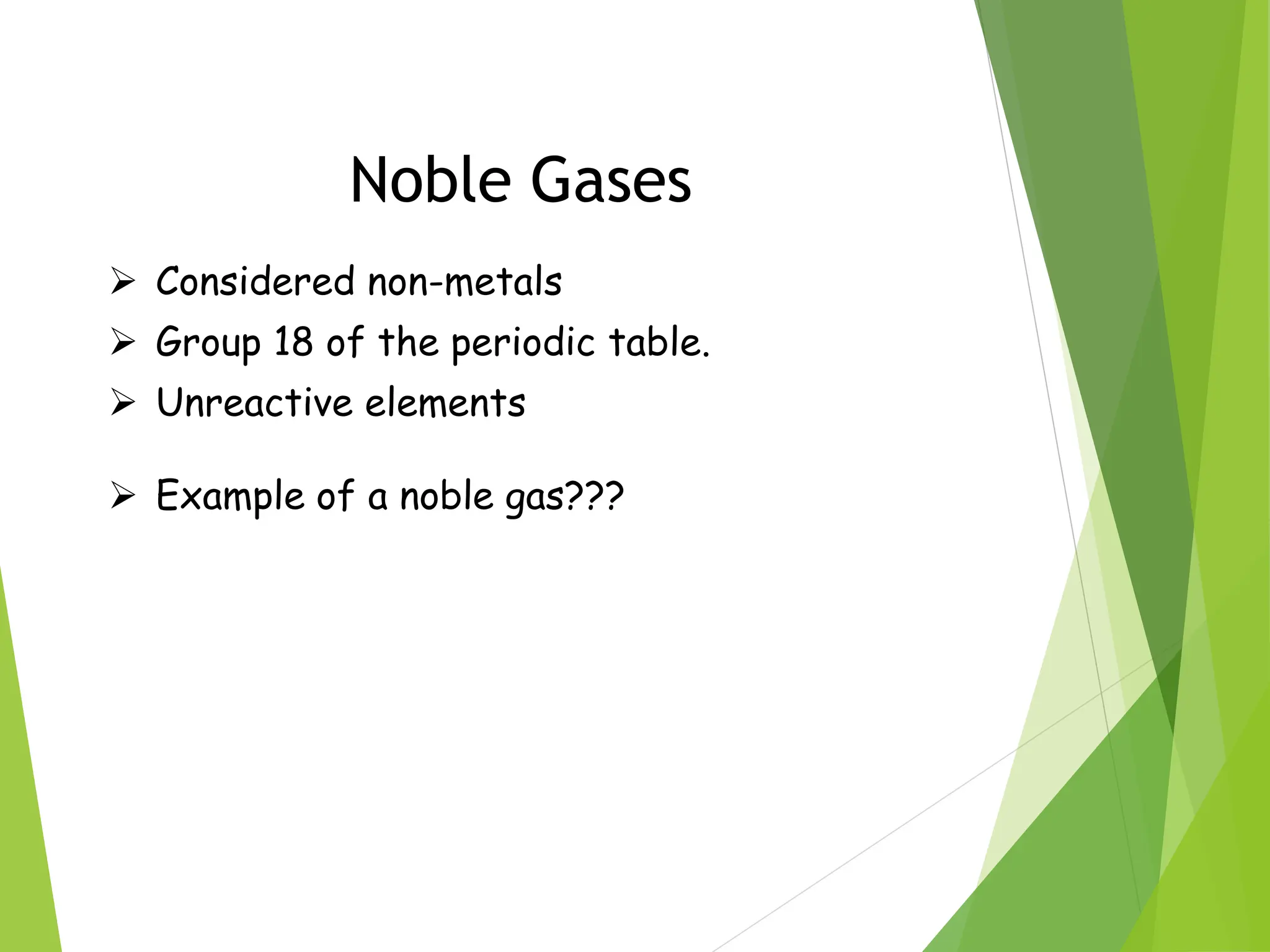 Noble Gases

➢ Considered non-metals
➢ Group 18 of the periodic table.
➢ Unreactive elements

➢ Example of a noble gas???